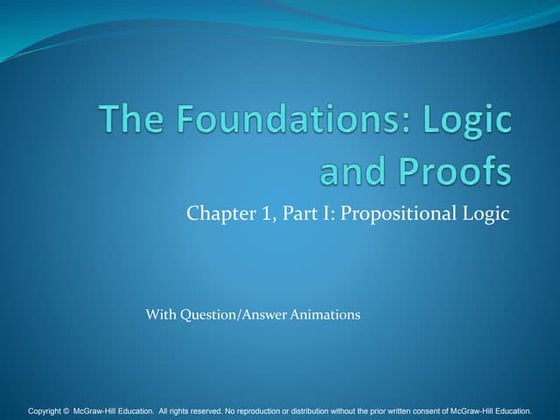 The Foundations: Logic and Proofs

Chapter 1, Part I: Propositional Logic

With Question/Answer Animations

Copyright © McGraw-Hill Education. All rights reserved. No reproduction or distribution without the prior written consent of McGraw-Hill Education.